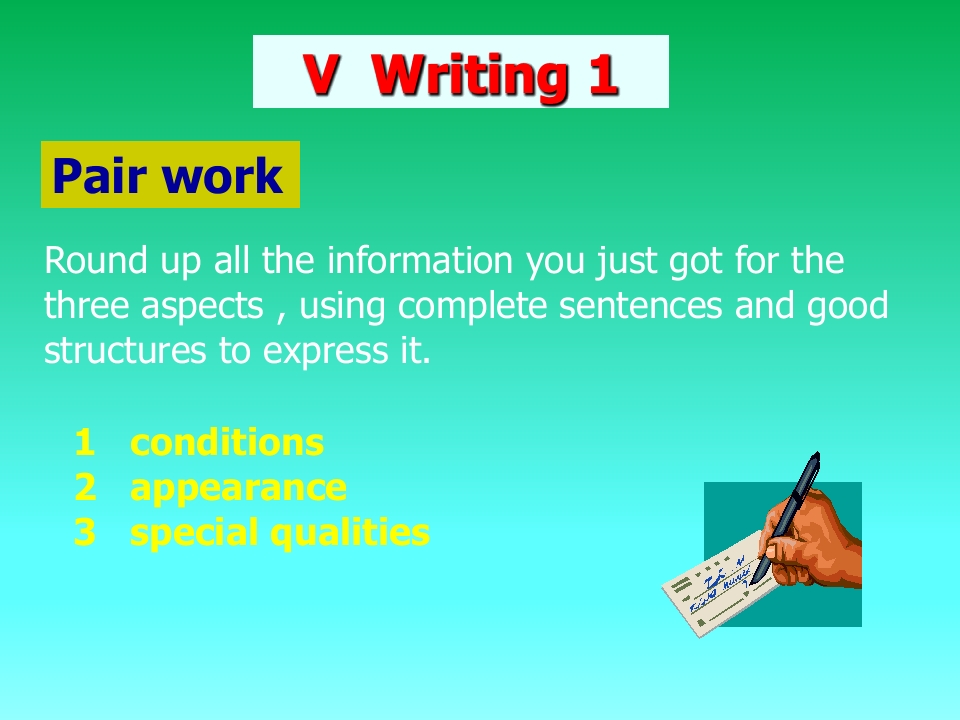 V Writing 1

Pair work

Round up all the information you just got for the three aspects , using complete sentences and good structures to express it.

1 conditions
2 appearance
3 special qualities